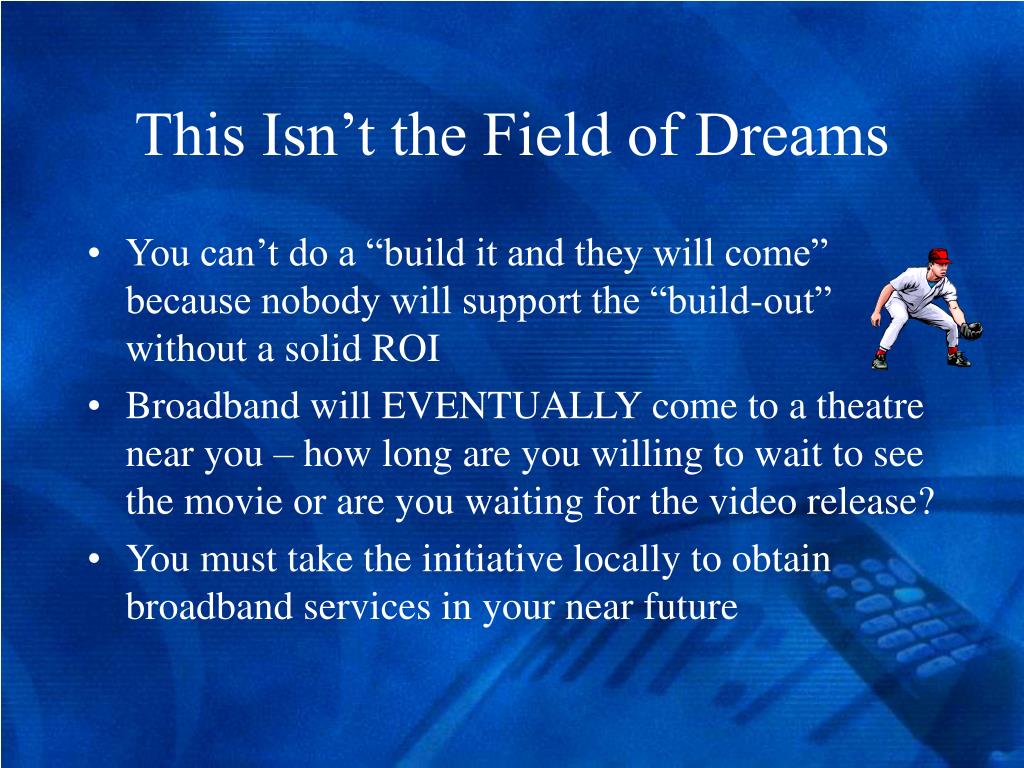 This Isn’t the Field of Dreams

• You can’t do a “build it and they will come” because nobody will support the “build-out” without a solid ROI
• Broadband will EVENTUALLY come to a theatre near you – how long are you willing to wait to see the movie or are you waiting for the video release?
• You must take the initiative locally to obtain broadband services in your near future